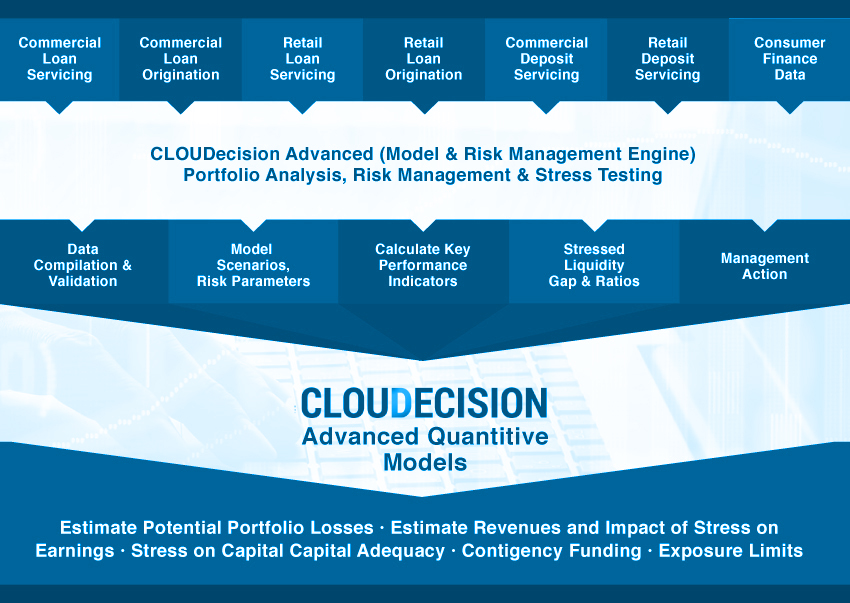 Commercial Loan Servicing

Commercial Loan Origination

Retail Loan Servicing

Retail Loan Origination

Commercial Deposit Servicing

Retail Deposit Servicing

Consumer Finance Data

CLOUDecision Advanced (Model & Risk Management Engine)
Portfolio Analysis, Risk Management & Stress Testing

Data Compilation & Validation

Model Scenarios, Risk Parameters

Calculate Key Performance Indicators

Stressed Liquidity Gap & Ratios

Management Action

CLOUDECISION
Advanced Quantitive Models

Estimate Potential Portfolio Losses · Estimate Revenues and Impact of Stress on Earnings · Stress on Capital Capital Adequacy · Contigency Funding · Exposure Limits